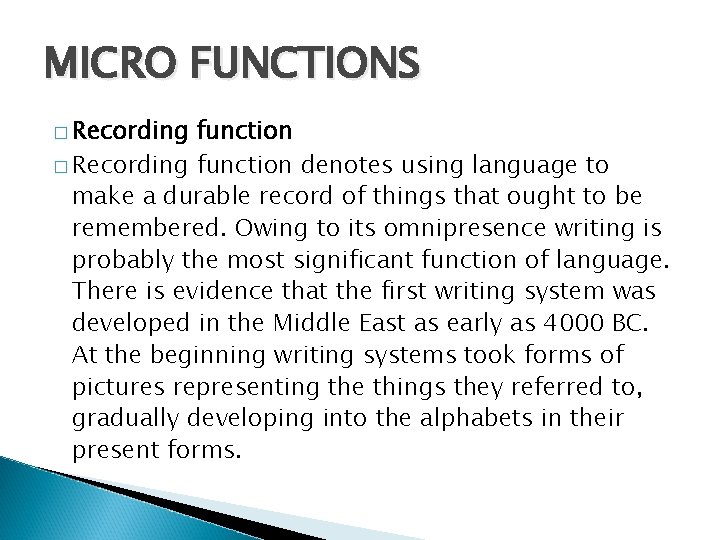 MICRO FUNCTIONS

□ Recording function

□ Recording function denotes using language to make a durable record of things that ought to be remembered. Owing to its omnipresence writing is probably the most significant function of language. There is evidence that the first writing system was developed in the Middle East as early as 4000 BC. At the beginning writing systems took forms of pictures representing the things they referred to, gradually developing into the alphabets in their present forms.